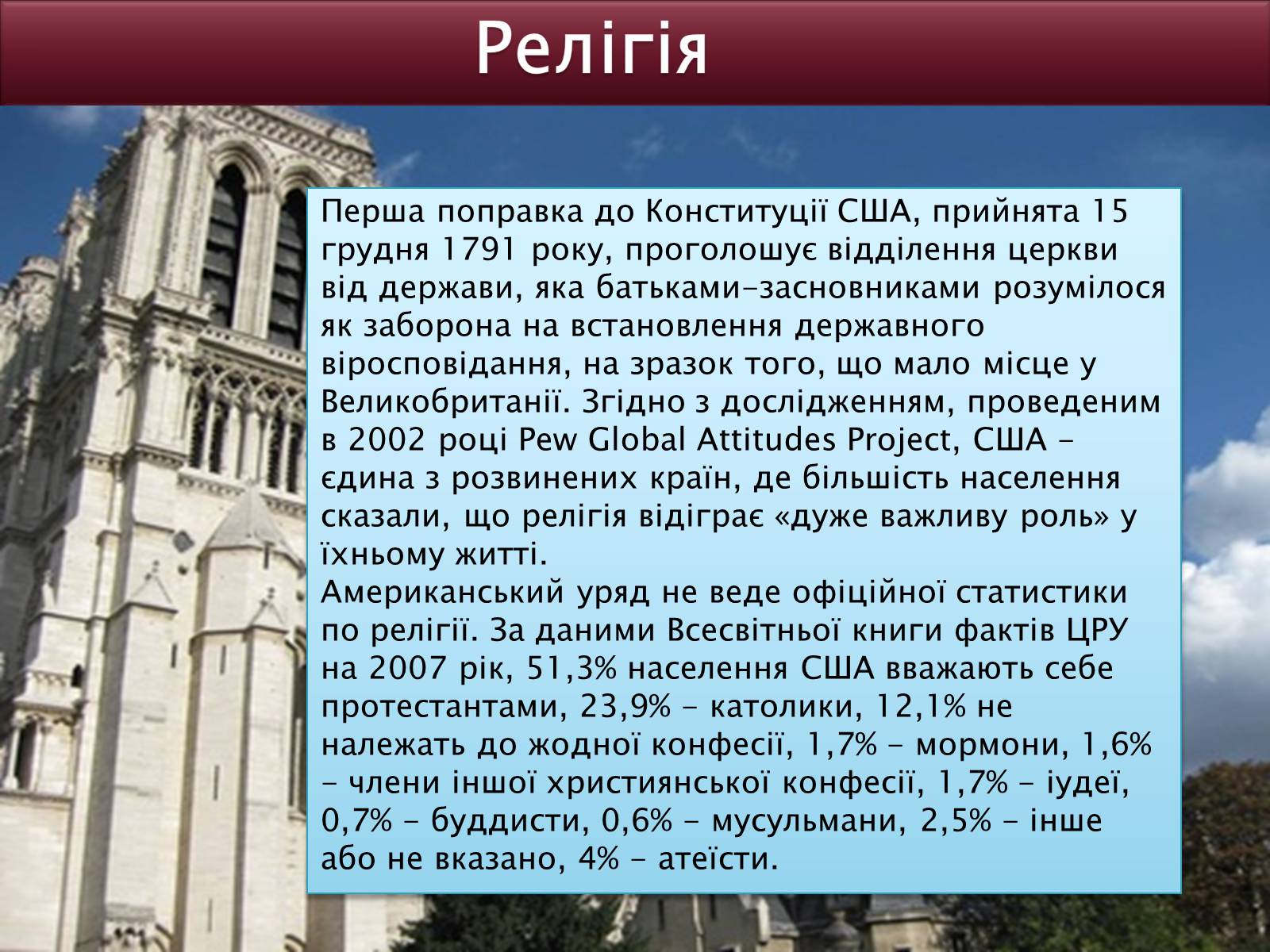 Релігія

Перша поправка до Конституції США, прийнята 15 грудня 1791 року, проголошує відділення церкви від держави, яка батьками-засновниками розумілося як заборона на встановлення державного віросповідання, на зразок того, що мало місце у Великобританії. Згідно з дослідженням, проведеним в 2002 році Pew Global Attitudes Project, США - єдина з розвинених країн, де більшість населення сказали, що релігія відіграє «дуже важливу роль» у їхньому житті.
Американський уряд не веде офіційної статистики по релігії. За даними Всесвітньої книги фактів ЦРУ на 2007 рік, 51,3% населення США вважають себе протестантами, 23,9% - католики, 12,1% не належать до жодної конфесії, 1,7% - мормони, 1,6% - члени іншої християнської конфесії, 1,7% - іудеї, 0,7% - буддисти, 0,6% - мусульмани, 2,5% - інше або не вказано, 4% - атеїсти.